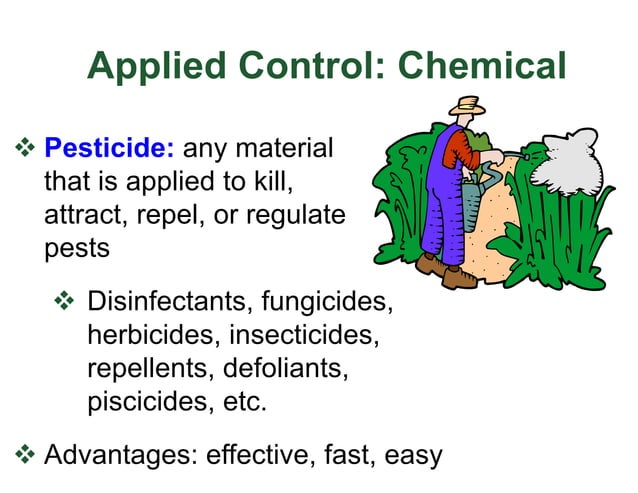 Applied Control: Chemical

❖ Pesticide: any material that is applied to kill, attract, repel, or regulate pests

❖ Disinfectants, fungicides, herbicides, insecticides, repellents, defoliants, piscicides, etc.

❖ Advantages: effective, fast, easy